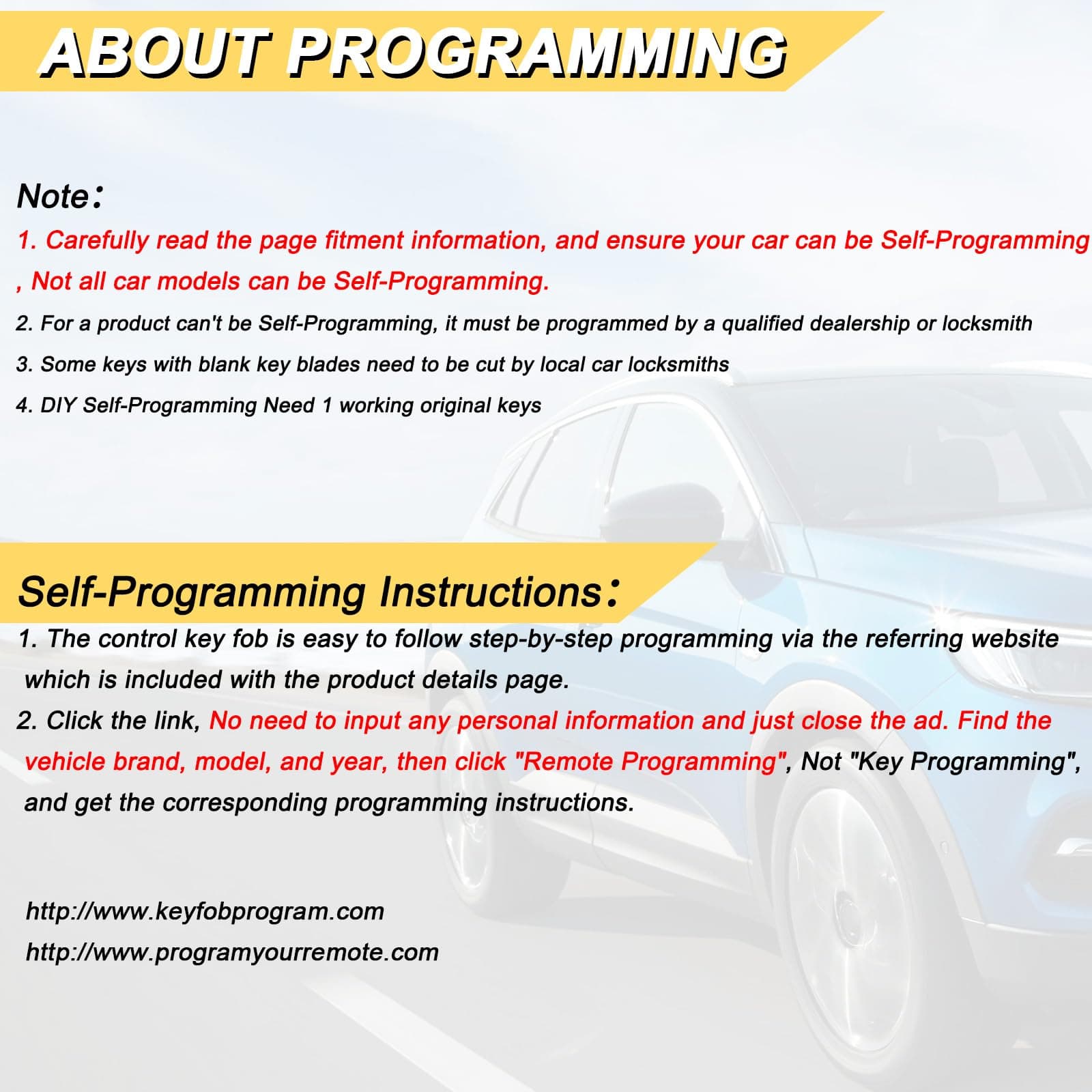 ABOUT PROGRAMMING

Note：

1. Carefully read the page fitment information, and ensure your car can be Self-Programming , Not all car models can be Self-Programming.

2. For a product can't be Self-Programming, it must be programmed by a qualified dealership or locksmith

3. Some keys with blank key blades need to be cut by local car locksmiths

4. DIY Self-Programming Need 1 working original keys

Self-Programming Instructions：

1. The control key fob is easy to follow step-by-step programming via the referring website which is included with the product details page.

2. Click the link, No need to input any personal information and just close the ad. Find the vehicle brand, model, and year, then click "Remote Programming", Not "Key Programming", and get the corresponding programming instructions.

http://www.keyfobprogram.com

http://www.programyourremote.com